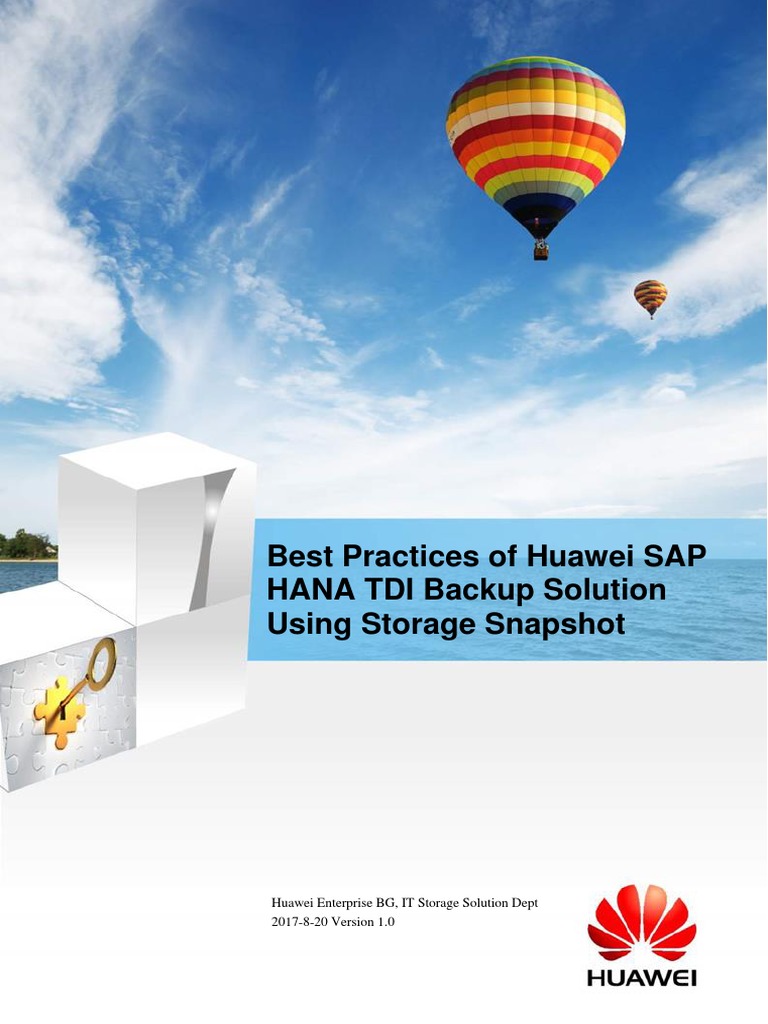 Best Practices of Huawei SAP HANA TDI Backup Solution Using Storage Snapshot

Huawei Enterprise BG, IT Storage Solution Dept
2017-8-20 Version 1.0

HUAWEI